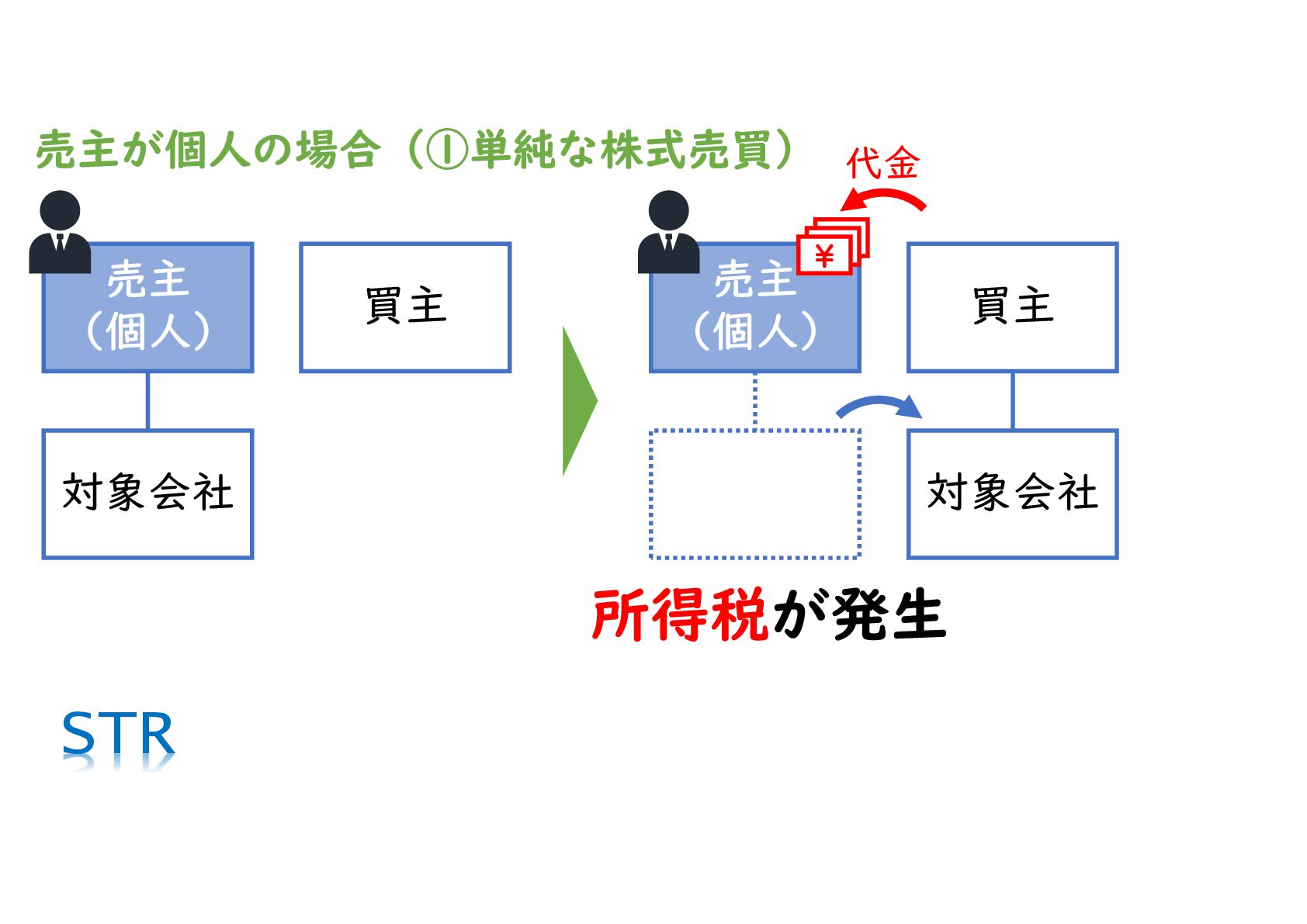 売主が個人の場合（①単純な株式売買）

売主
（個人）

買主

対象会社

代金

¥

売主
（個人）

買主

対象会社

所得税が発生

STR